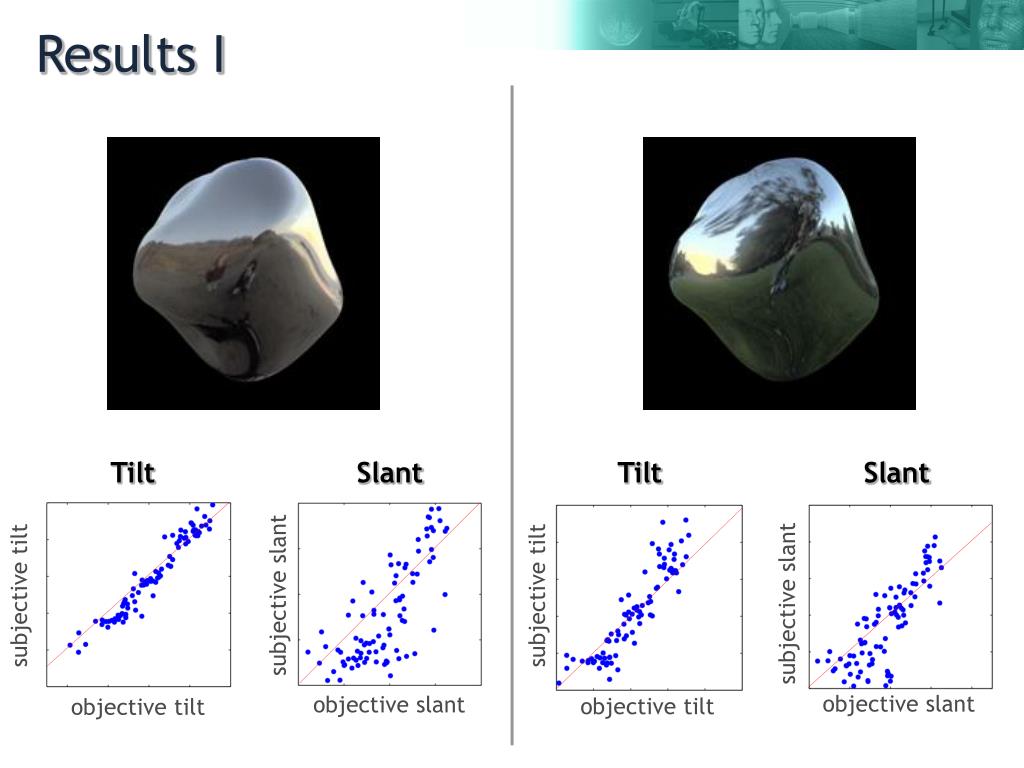 Results I

Tilt

subjective tilt

objective tilt

Slant

subjective slant

objective slant

Tilt

subjective tilt

objective tilt

Slant

subjective slant

objective slant